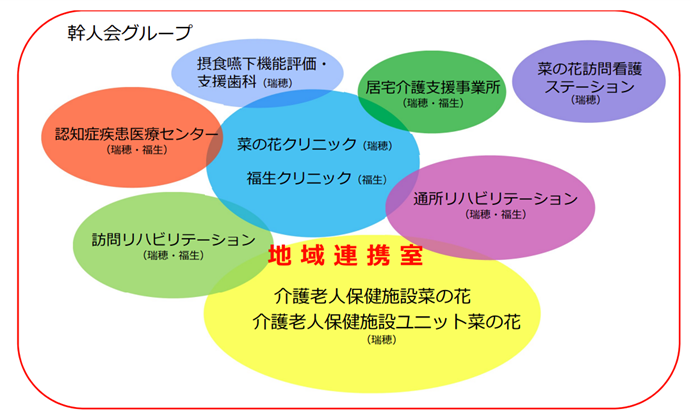 幹人会グループ

摂食嚥下機能評価・支援歯科（瑞穂）

居宅介護支援事業所
（瑞穂・福生）

菜の花訪問看護ステーション
（瑞穂）

認知症疾患医療センター
（瑞穂・福生）

菜の花クリニック（瑞穂）

福生クリニック（福生）

通所リハビリテーション
（瑞穂・福生）

訪問リハビリテーション
（瑞穂・福生）

地域連携室

介護老人保健施設菜の花
介護老人保健施設ユニット菜の花
（瑞穂）